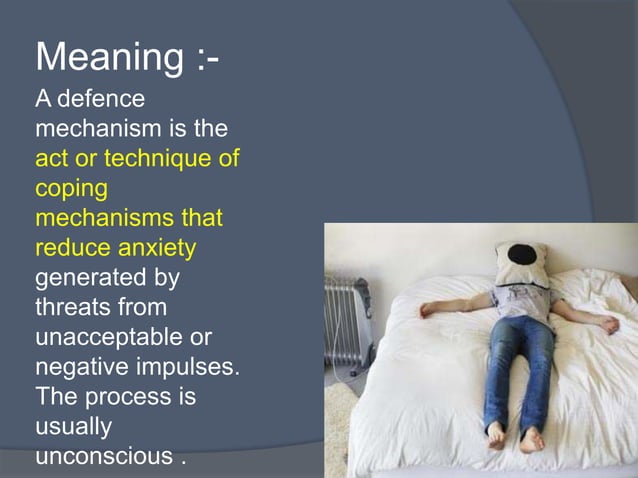 Meaning :-

A defence mechanism is the act or technique of coping mechanisms that reduce anxiety generated by threats from unacceptable or negative impulses. The process is usually unconscious .